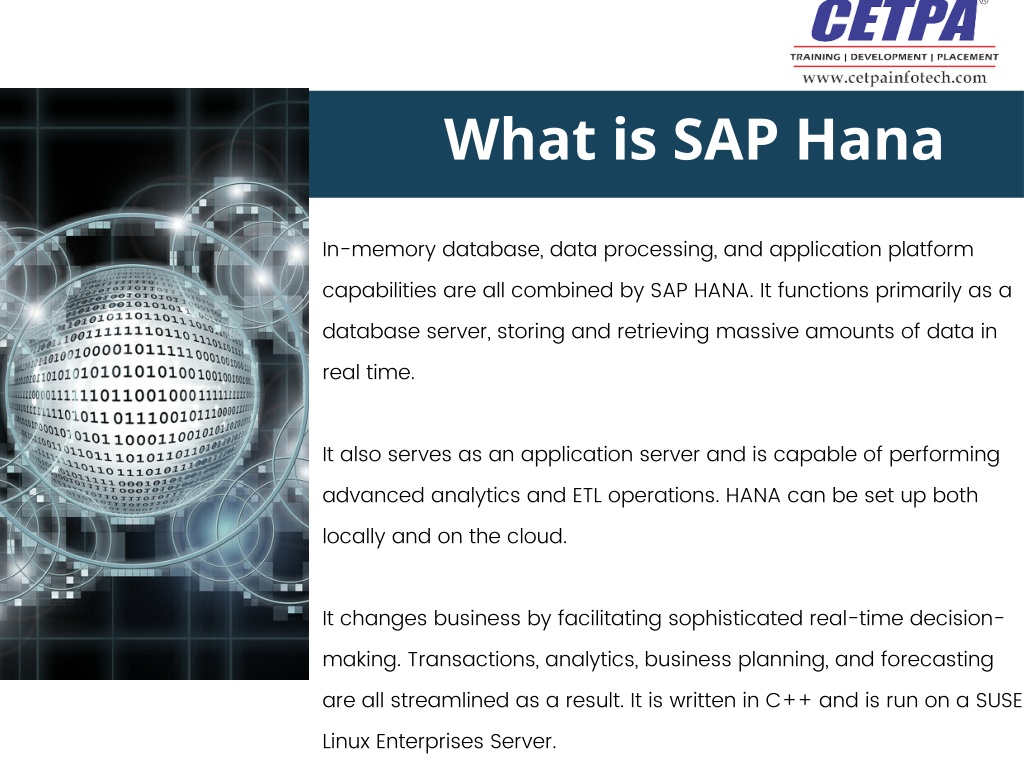 CETPA®
TRAINING | DEVELOPMENT | PLACEMENT
www.cetpainfotech.com

What is SAP Hana

In-memory database, data processing, and application platform capabilities are all combined by SAP HANA. It functions primarily as a database server, storing and retrieving massive amounts of data in real time.

It also serves as an application server and is capable of performing advanced analytics and ETL operations. HANA can be set up both locally and on the cloud.

It changes business by facilitating sophisticated real-time decision-making. Transactions, analytics, business planning, and forecasting are all streamlined as a result. It is written in C++ and is run on a SUSE Linux Enterprises Server.